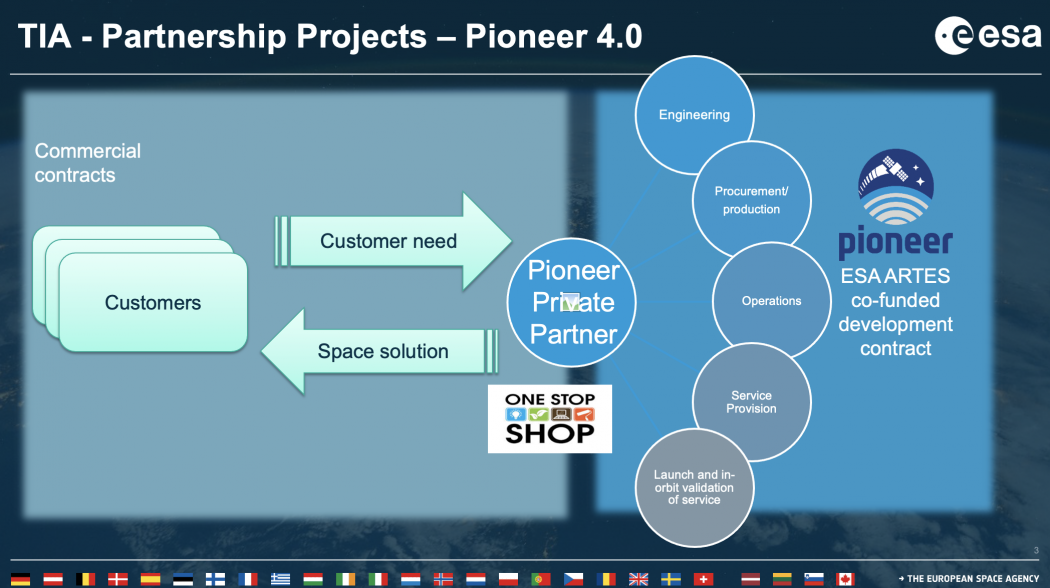 TIA - Partnership Projects – Pioneer 4.0

esa

Commercial contracts

Customers

Customer need

Space solution

Pioneer Private Partner

ONE STOP SHOP

Engineering

Procurement/ production

Operations

Service Provision

Launch and in-orbit validation of service

pioneer

ESA ARTES co-funded development contract

3

→ THE EUROPEAN SPACE AGENCY